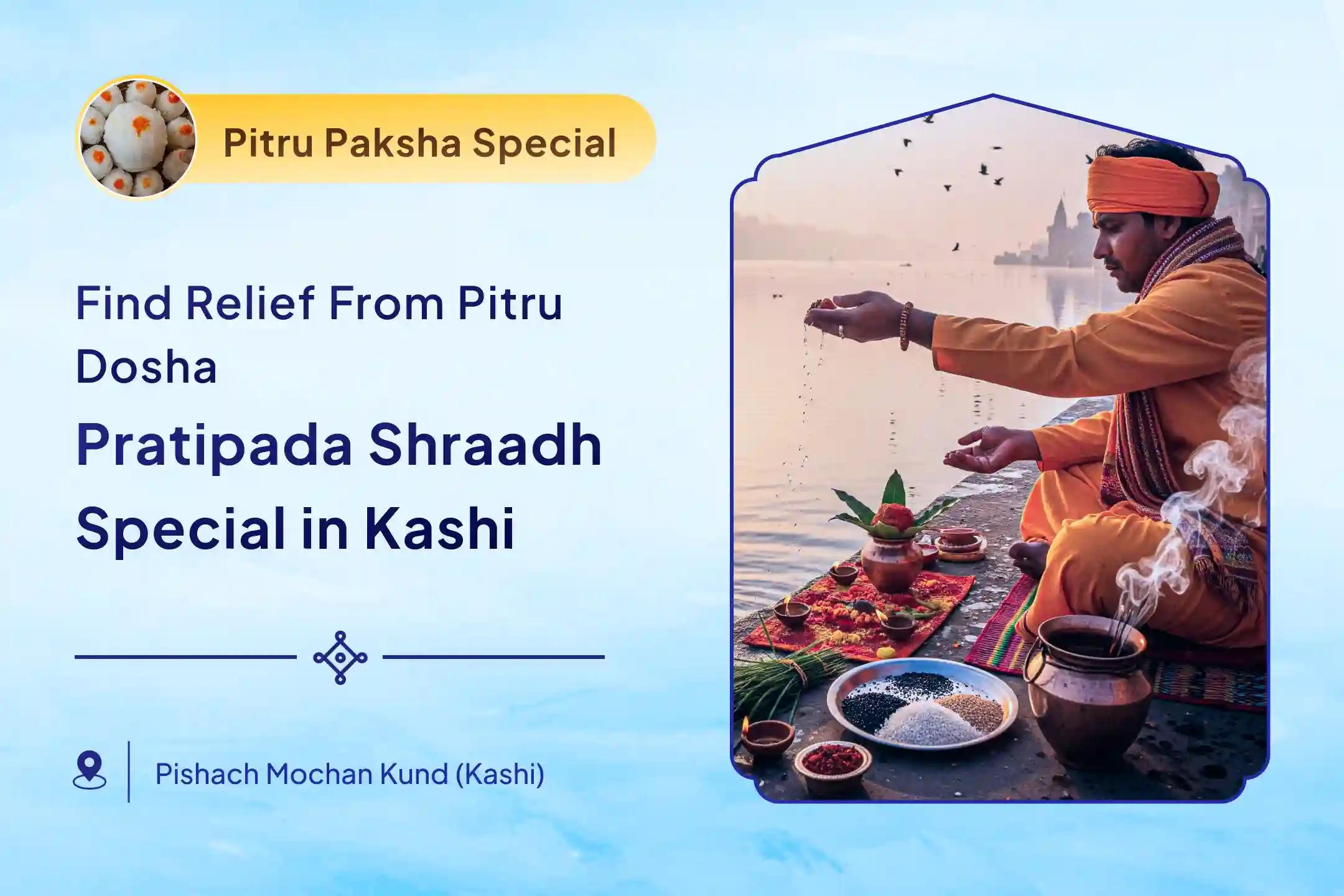 Pitru Paksha Special

Find Relief From Pitru Dosha

Pratipada Shraadh Special in Kashi

Pishach Mochan Kund (Kashi)